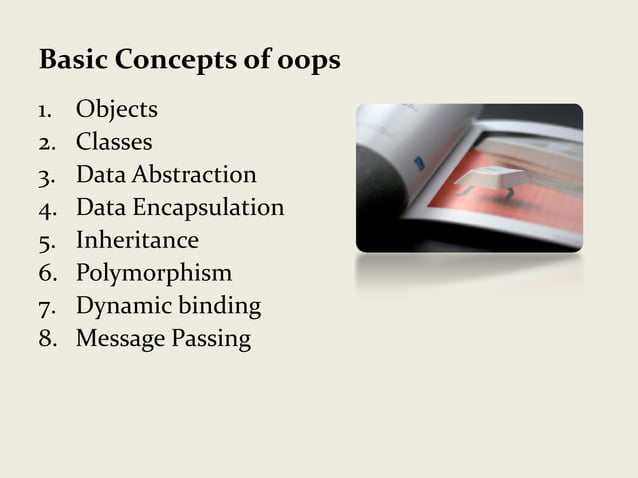 Basic Concepts of oops

1. Objects
2. Classes
3. Data Abstraction
4. Data Encapsulation
5. Inheritance
6. Polymorphism
7. Dynamic binding
8. Message Passing